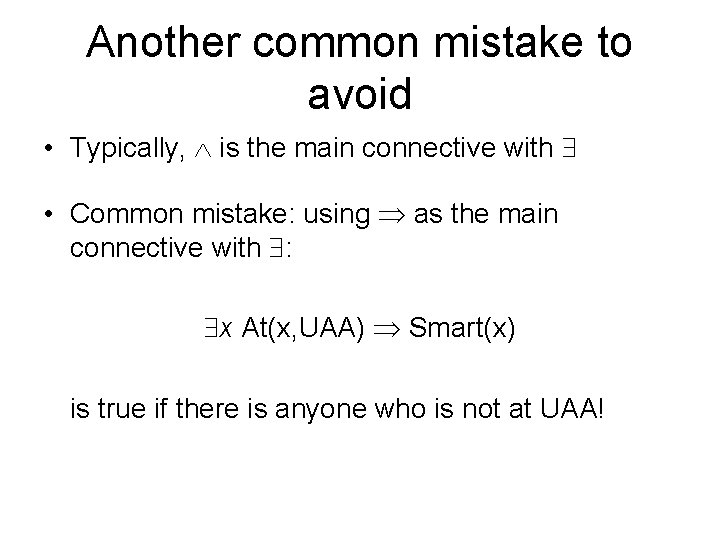 Another common mistake to avoid

• Typically, $\wedge$ is the main connective with $\exists$

• Common mistake: using $\Rightarrow$ as the main connective with $\exists$:

$\exists x$ At(x,UAA) $\Rightarrow$ Smart(x)

is true if there is anyone who is not at UAA!